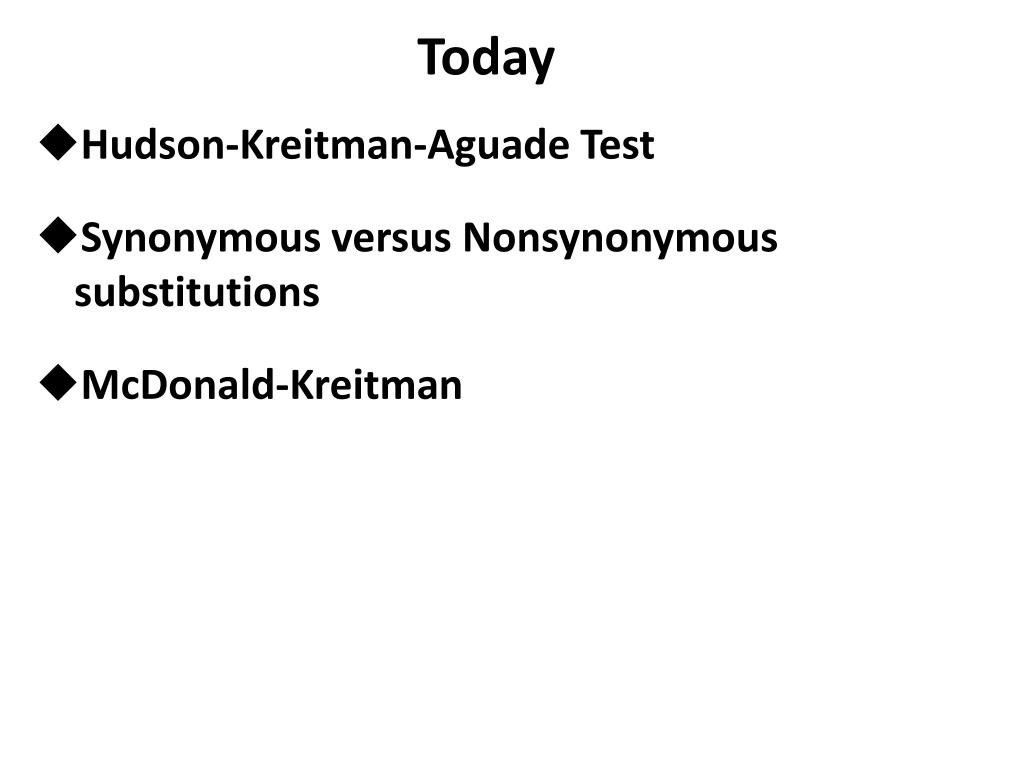 Today

◆Hudson-Kreitman-Aguade Test

◆Synonymous versus Nonsynonymous substitutions

◆McDonald-Kreitman